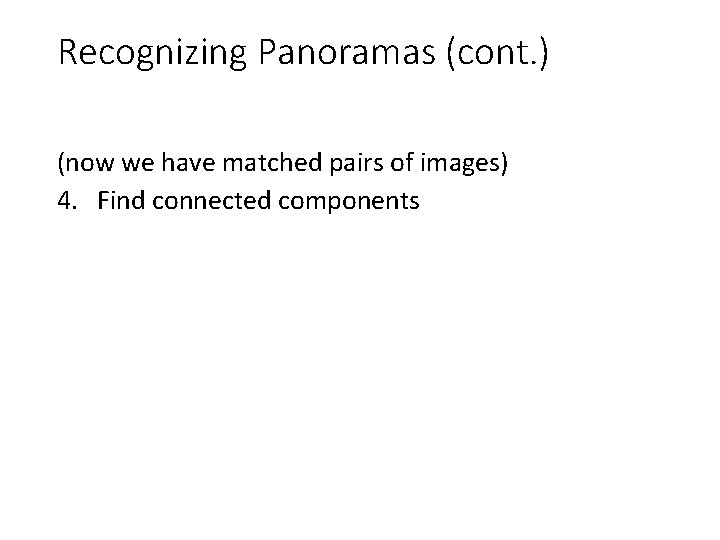 Recognizing Panoramas (cont.)

(now we have matched pairs of images)

4. Find connected components